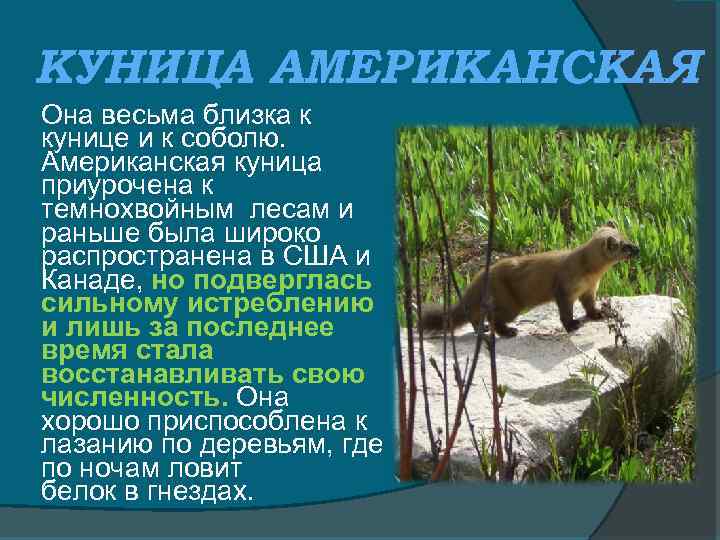 КУНИЦА АМЕРИКАНСКАЯ

Она весьма близка к кунице и к соболю. Американская куница приурочена к темнохвойным лесам и раньше была широко распространена в США и Канаде, но подверглась сильному истреблению и лишь за последнее время стала восстанавливать свою численность. Она хорошо приспособлена к лазанию по деревьям, где по ночам ловит белок в гнездах.